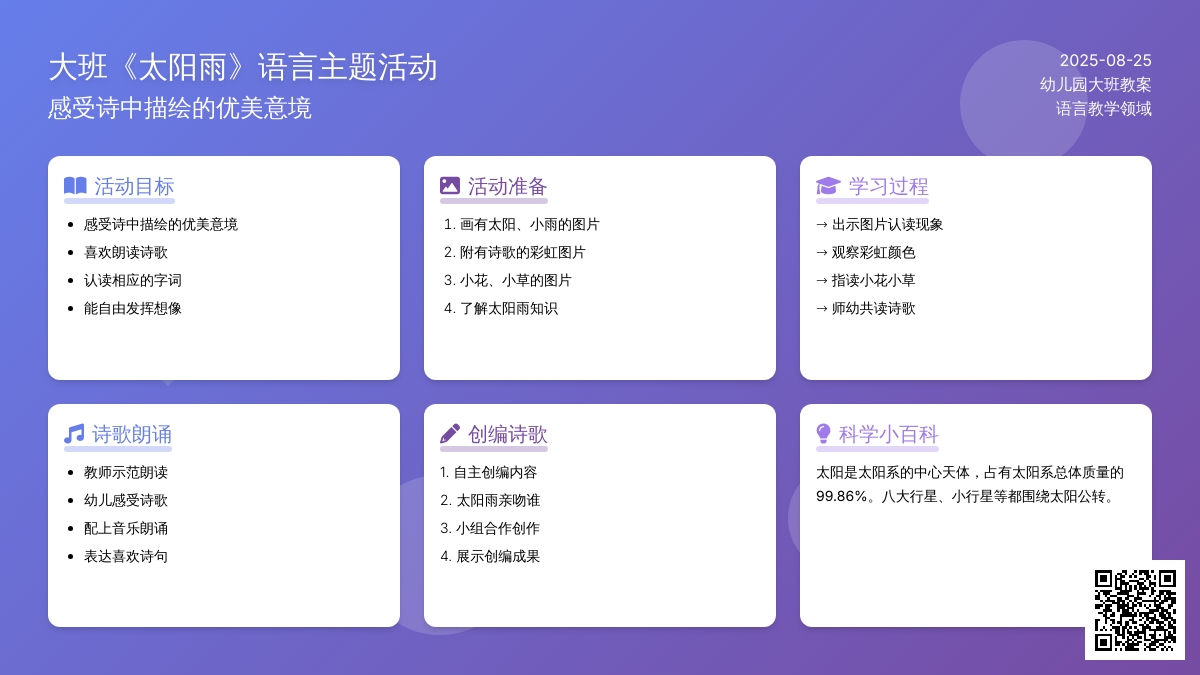 大班《太阳雨》语言主题活动
感受诗中描绘的优美意境

2025-08-25
幼儿园大班教案
语言教学领域

活动目标
- 感受诗中描绘的优美意境
- 喜欢朗读诗歌
- 认读相应的字词
- 能自由发挥想像

活动准备
1. 画有太阳、小雨的图片
2. 附有诗歌的彩虹图片
3. 小花、小草的图片
4. 了解太阳雨知识

学习过程
→ 出示图片认读现象
→ 观察彩虹颜色
→ 指读小花小草
→ 师幼共读诗歌

诗歌朗诵
- 教师示范朗读
- 幼儿感受诗歌
- 配上音乐朗诵
- 表达喜欢诗句

创编诗歌
1. 自主创编内容
2. 太阳雨亲吻谁
3. 小组合作创作
4. 展示创编成果

科学小百科
太阳是太阳系的中心天体，占有太阳系总体质量的99.86%。八大行星、小行星等都围绕太阳公转。